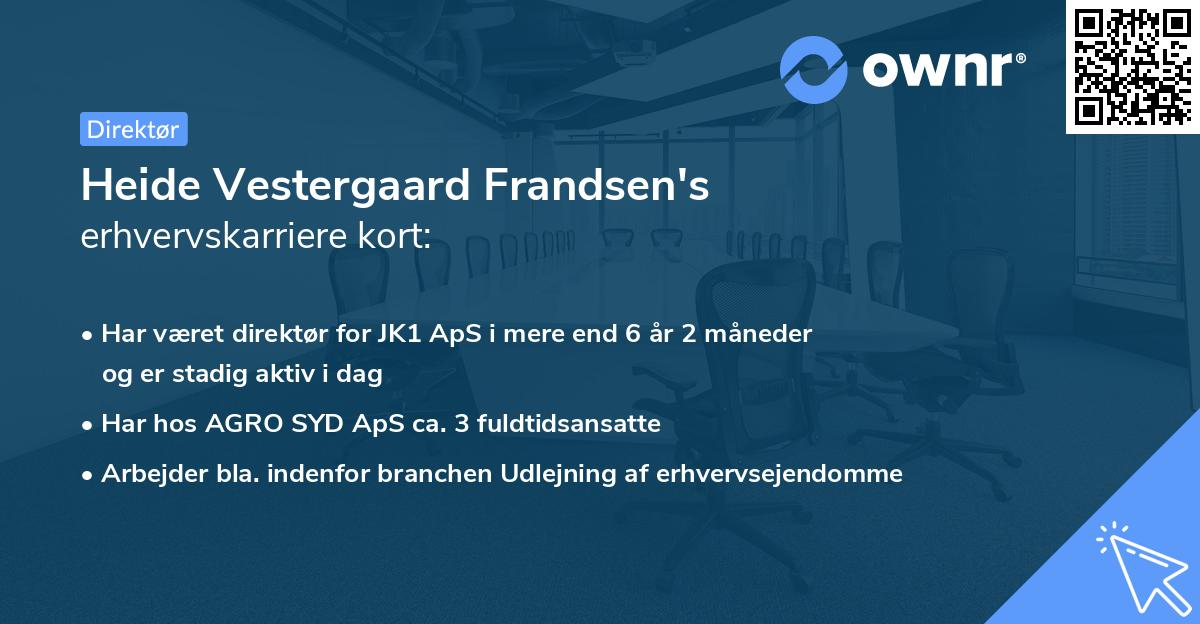 ownr®

Direktør

Heide Vestergaard Frandsen's erhvervskarriere kort:

• Har været direktør for JK1 ApS i mere end 6 år 2 måneder og er stadig aktiv i dag

• Har hos AGRO SYD ApS ca. 3 fuldtidsansatte

• Arbejder bla. indenfor branchen Udlejning af erhvervsejendomme